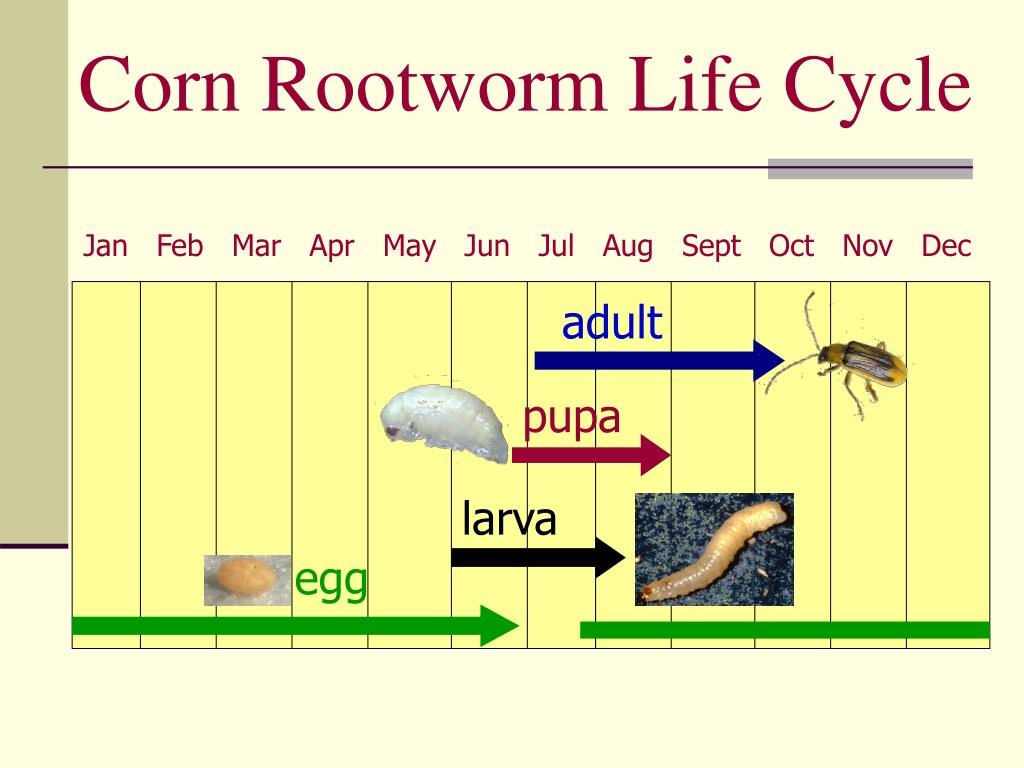 Corn Rootworm Life Cycle

Jan Feb Mar Apr May Jun Jul Aug Sept Oct Nov Dec

adult

pupa

larva

egg